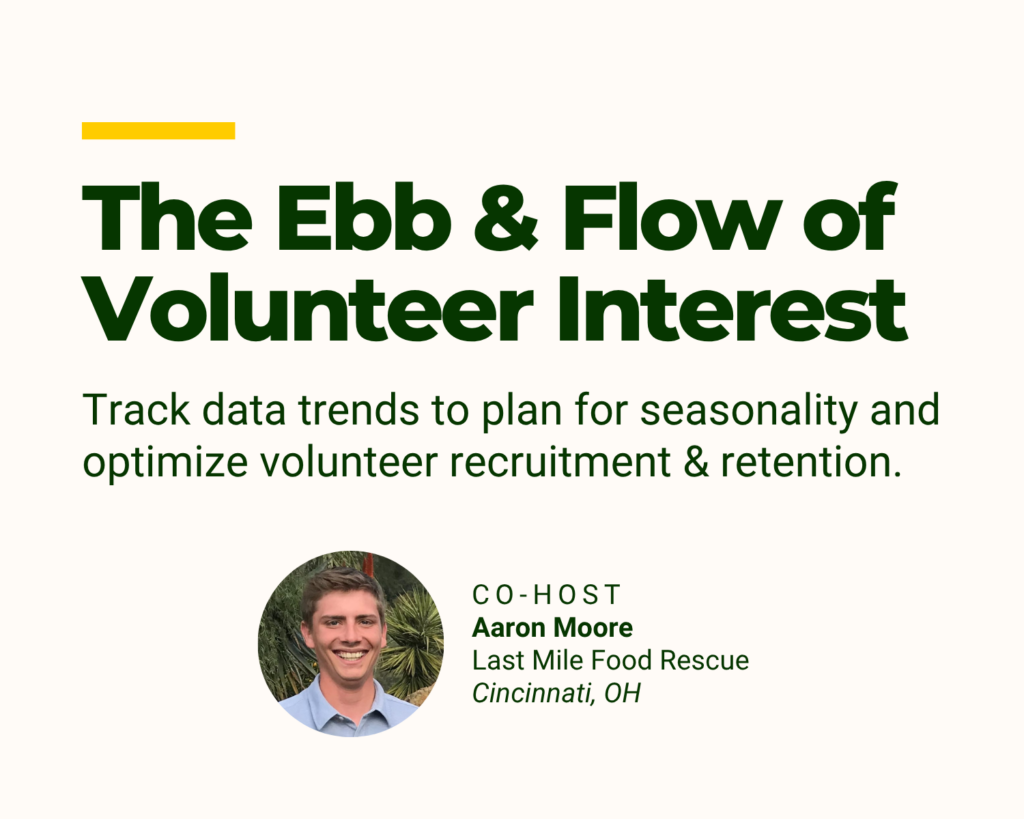 The Ebb & Flow of Volunteer Interest

Track data trends to plan for seasonality and optimize volunteer recruitment & retention.

CO-HOST
Aaron Moore
Last Mile Food Rescue
Cincinnati, OH